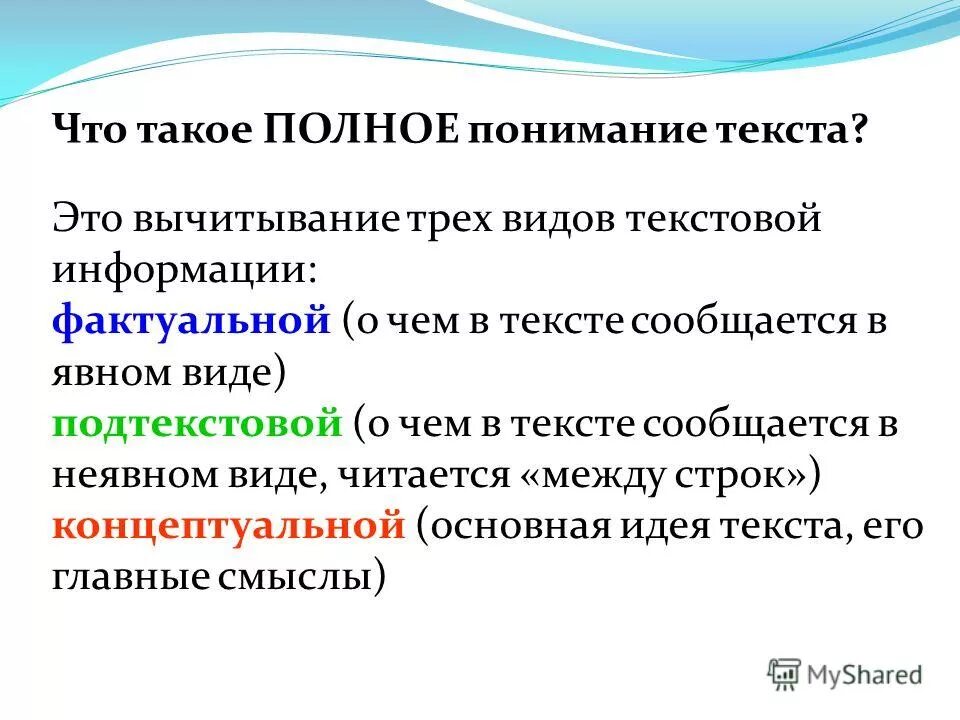 Что такое ПОЛНОЕ понимание текста?

Это вычитывание трех видов текстовой информации:
фактуальной (о чем в тексте сообщается в явном виде)
подтекстовой (о чем в тексте сообщается в неявном виде, читается «между строк»)
концептуальной (основная идея текста, его главные смыслы)

MyShared